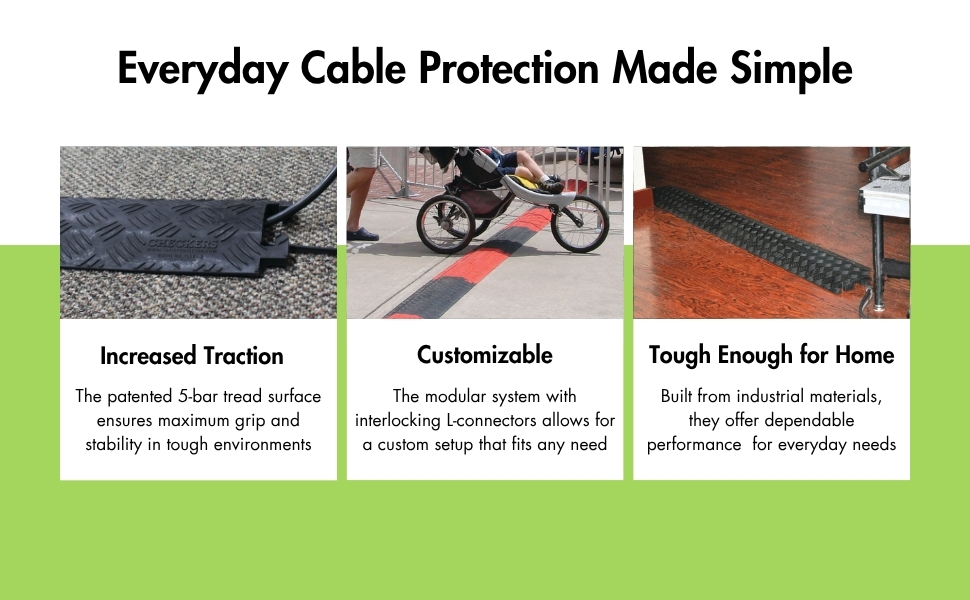 Everyday Cable Protection Made Simple

CHECKERS

Increased Traction

The patented 5-bar tread surface ensures maximum grip and stability in tough environments

Customizable

The modular system with interlocking L-connectors allows for a custom setup that fits any need

Tough Enough for Home

Built from industrial materials, they offer dependable performance for everyday needs